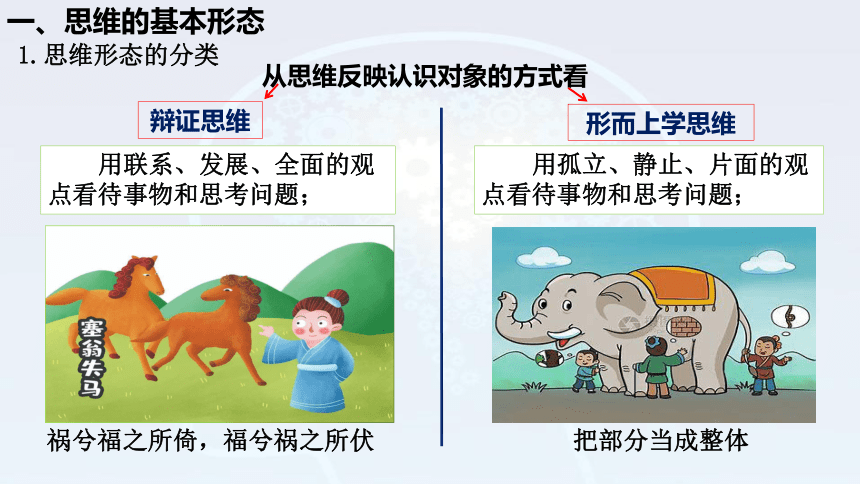 一、思维的基本形态

1. 思维形态的分类

从思维反映认识对象的方式看

辩证思维

用联系、发展、全面的观点看待事物和思考问题；

塞翁失马

祸兮福之所倚，福兮祸之所伏

形而上学思维

用孤立、静止、片面的观点看待事物和思考问题；

把部分当成整体